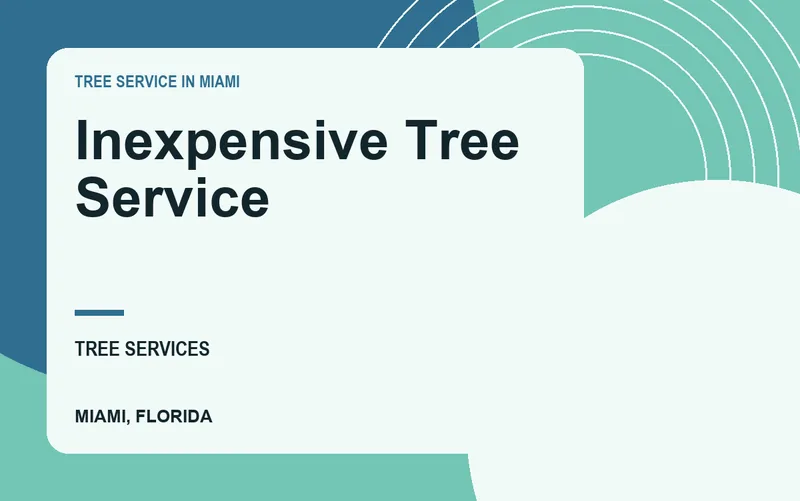 TREE SERVICE IN MIAMI

Inexpensive Tree Service

TREE SERVICES

MIAMI, FLORIDA